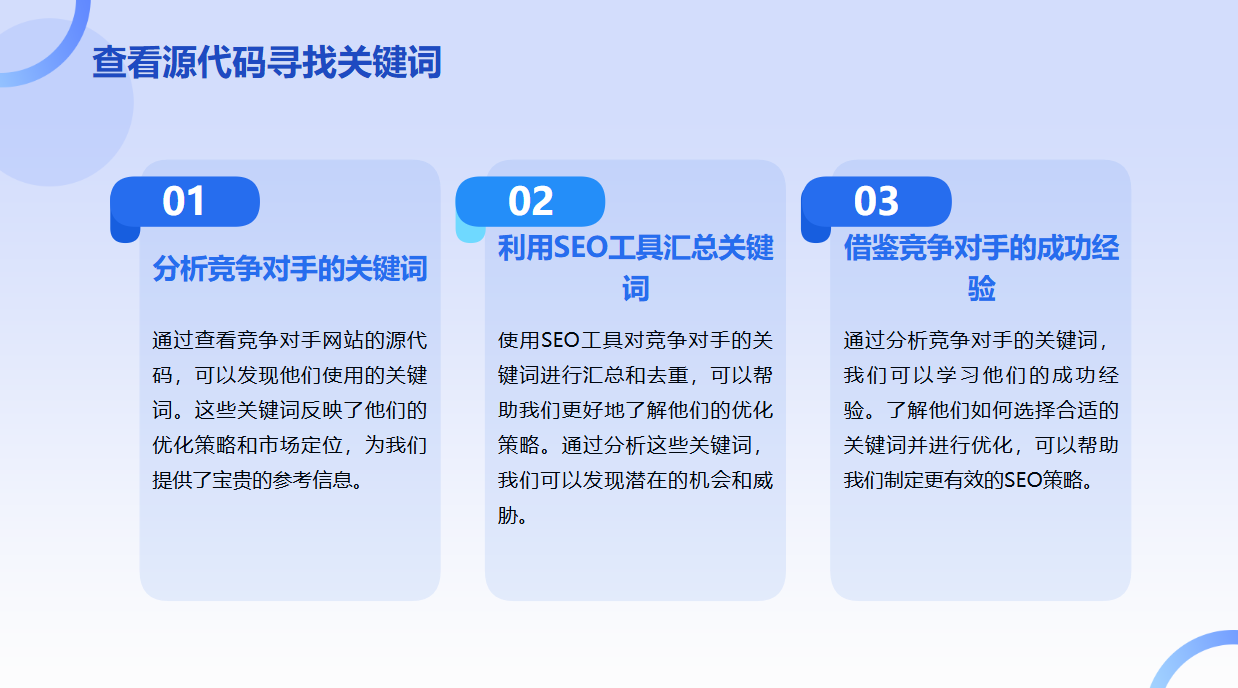 查看源代码寻找关键词

01

分析竞争对手的关键词

通过查看竞争对手网站的源代码，可以发现他们使用的关键词。这些关键词反映了他们的优化策略和市场定位，为我们提供了宝贵的参考信息。

02

利用SEO工具汇总关键词

使用SEO工具对竞争对手的关键词进行汇总和去重，可以帮助我们更好地了解他们的优化策略。通过分析这些关键词，我们可以发现潜在的机会和威胁。

03

借鉴竞争对手的成功经验

通过分析竞争对手的关键词，我们可以学习他们的成功经验。了解他们如何选择合适的关键词并进行优化，可以帮助我们制定更有效的SEO策略。